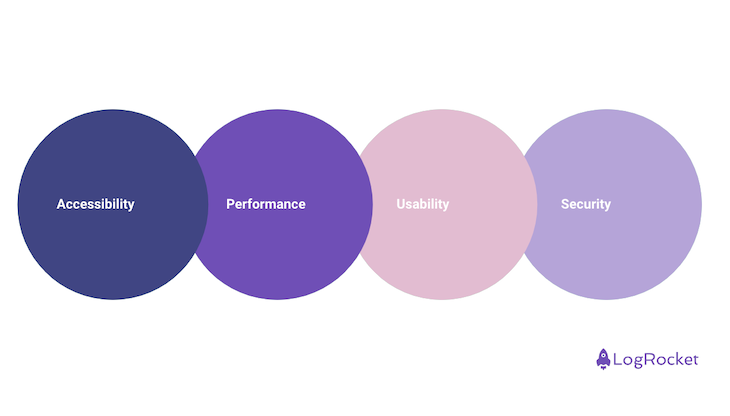 Accessibility
Performance
Usability
Security
LogRocket